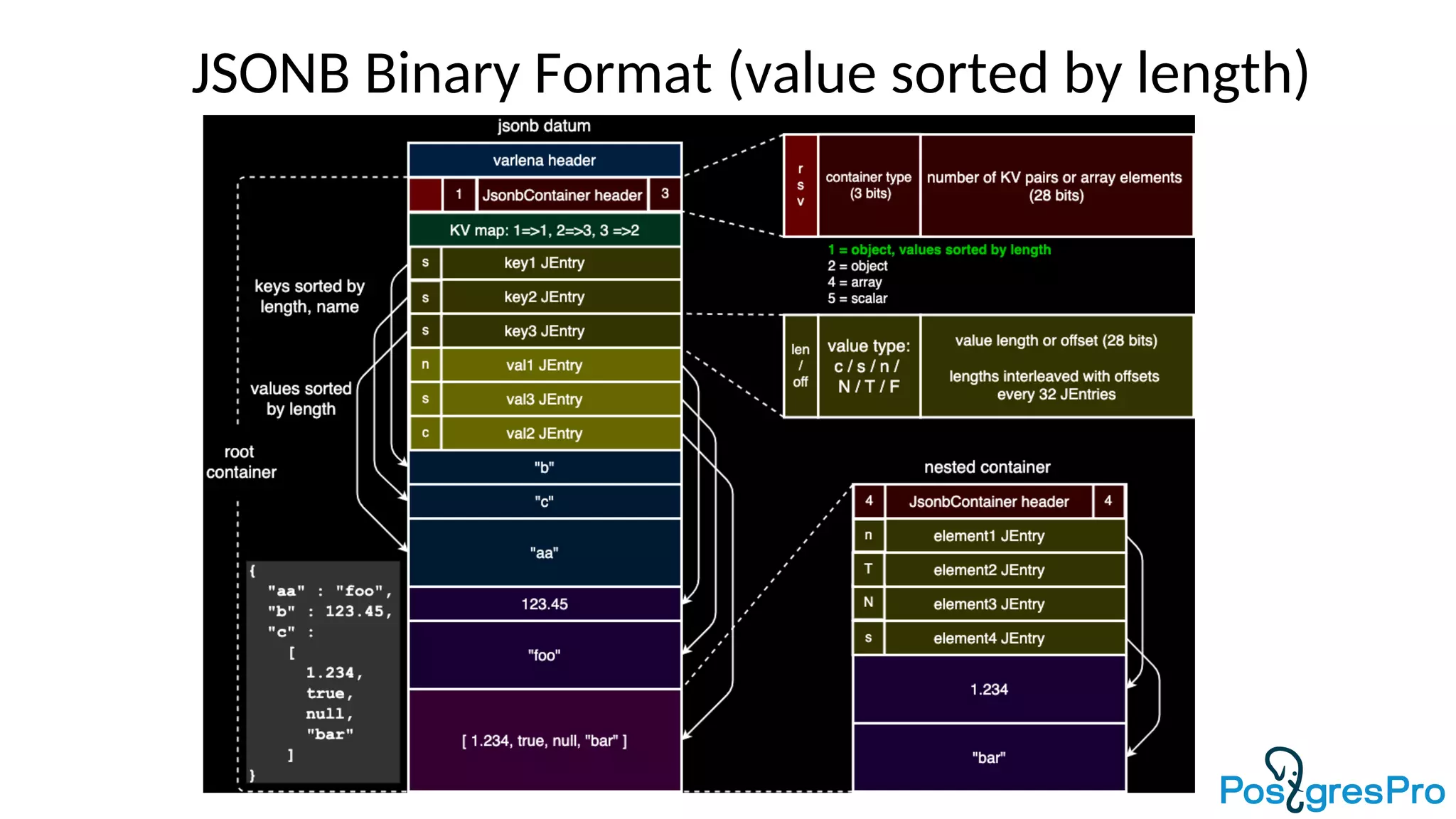 JSONB Binary Format (value sorted by length)

jsonb datum

varlena header

1 JsonbContainer header 3

KV map: 1=>1, 2=>3, 3 =>2

s key1 JEntry

s key2 JEntry

s key3 JEntry

n val1 JEntry

s val3 JEntry

c val2 JEntry

"b"

"c"

"aa"

123.45

"foo"

[ 1.234, true, null, "bar" ]

keys sorted by length, name

values sorted by length

root container

{
"aa" : "foo",
"b" : 123.45,
"c" :
[
1.234,
true,
null,
"bar"
]
}

r s v

container type (3 bits)

number of KV pairs or array elements (28 bits)

1 = object, values sorted by length
2 = object
4 = array
5 = scalar

len / off

value type: c / s / n / N / T / F

value length or offset (28 bits)

lengths interleaved with offsets every 32 JEntries

nested container

4 JsonbContainer header 4

n element1 JEntry

T element2 JEntry

N element3 JEntry

s element4 JEntry

1.234

"bar"

PostgresPro